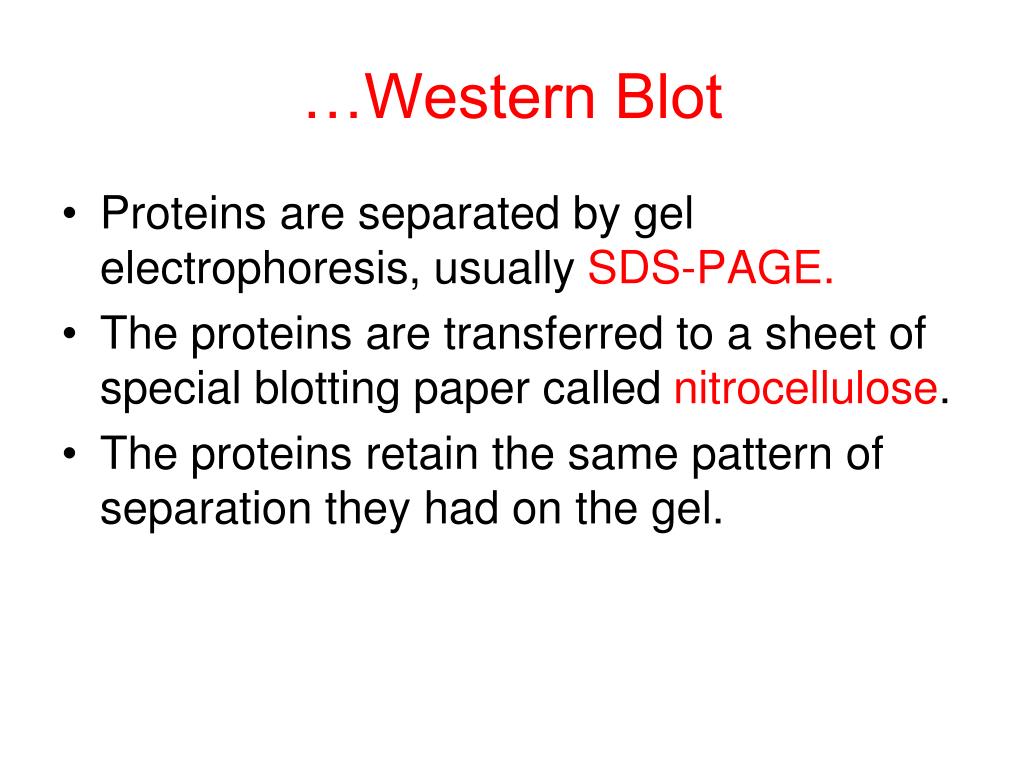 …Western Blot

• Proteins are separated by gel electrophoresis, usually SDS-PAGE.
• The proteins are transferred to a sheet of special blotting paper called nitrocellulose.
• The proteins retain the same pattern of separation they had on the gel.